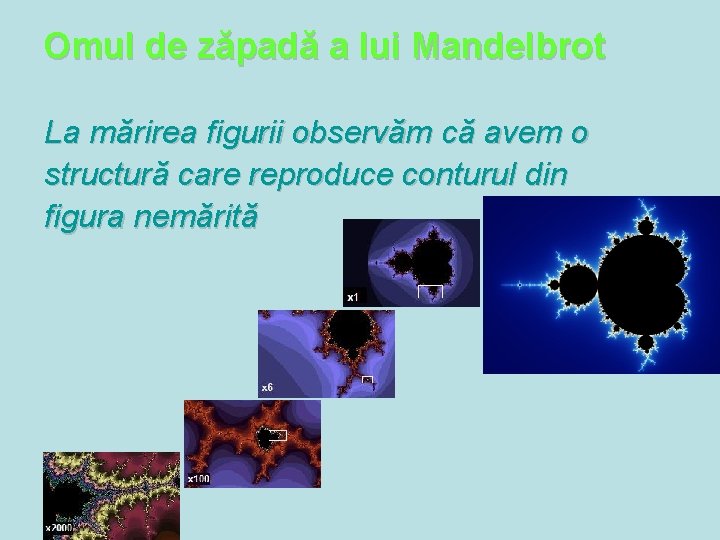 Omul de zăpadă a lui Mandelbrot

La mărirea figurii observăm că avem o structură care reproduce conturul din figura nemărită

x1

x6

x100

x2000